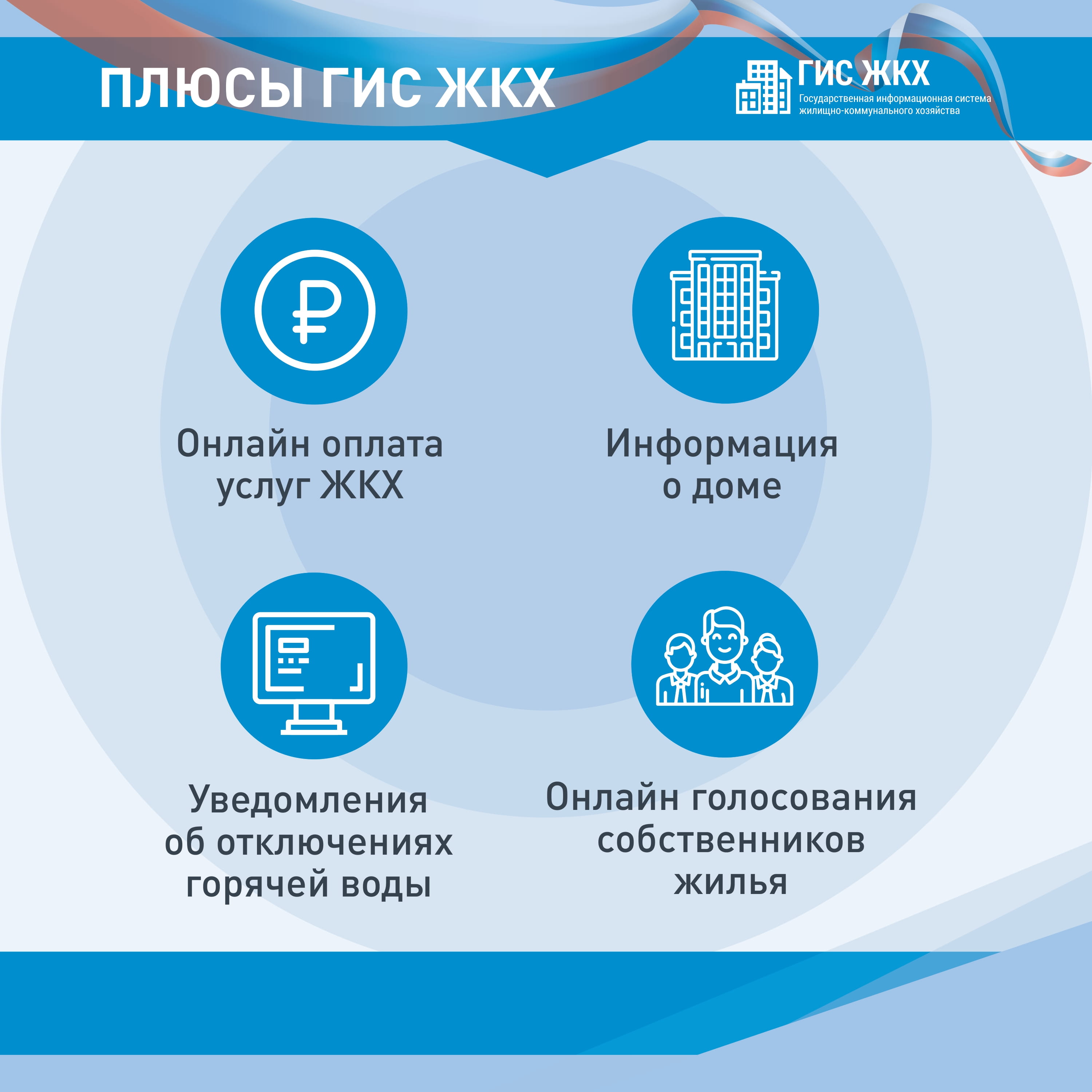 ПЛЮСЫ ГИС ЖКХ

ГИС ЖКХ
Государственная информационная система жилищно-коммунального хозяйства

Онлайн оплата услуг ЖКХ

Информация о доме

Уведомления об отключениях горячей воды

Онлайн голосования собственников жилья